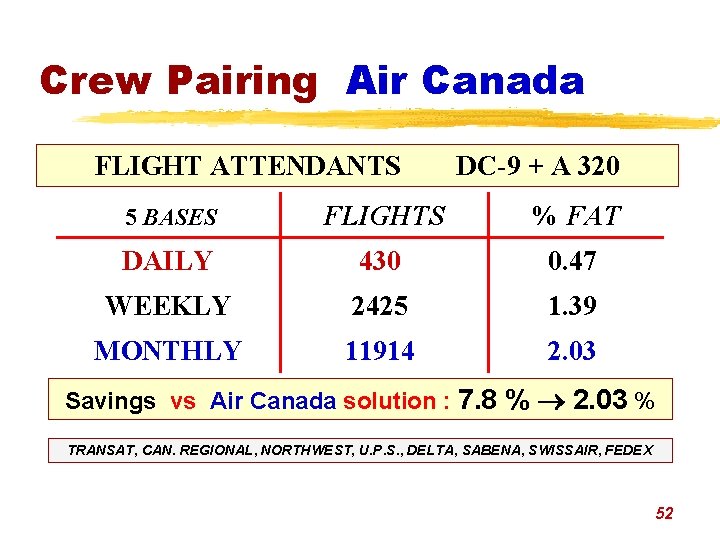 Crew Pairing Air Canada

FLIGHT ATTENDANTS DC-9 + A 320

| 5 BASES | FLIGHTS | % FAT |
|---|---|---|
| DAILY | 430 | 0.47 |
| WEEKLY | 2425 | 1.39 |
| MONTHLY | 11914 | 2.03 |

Savings vs Air Canada solution : 7.8 % $\rightarrow$ 2.03 %

TRANSAT, CAN. REGIONAL, NORTHWEST, U.P.S., DELTA, SABENA, SWISSAIR, FEDEX

52